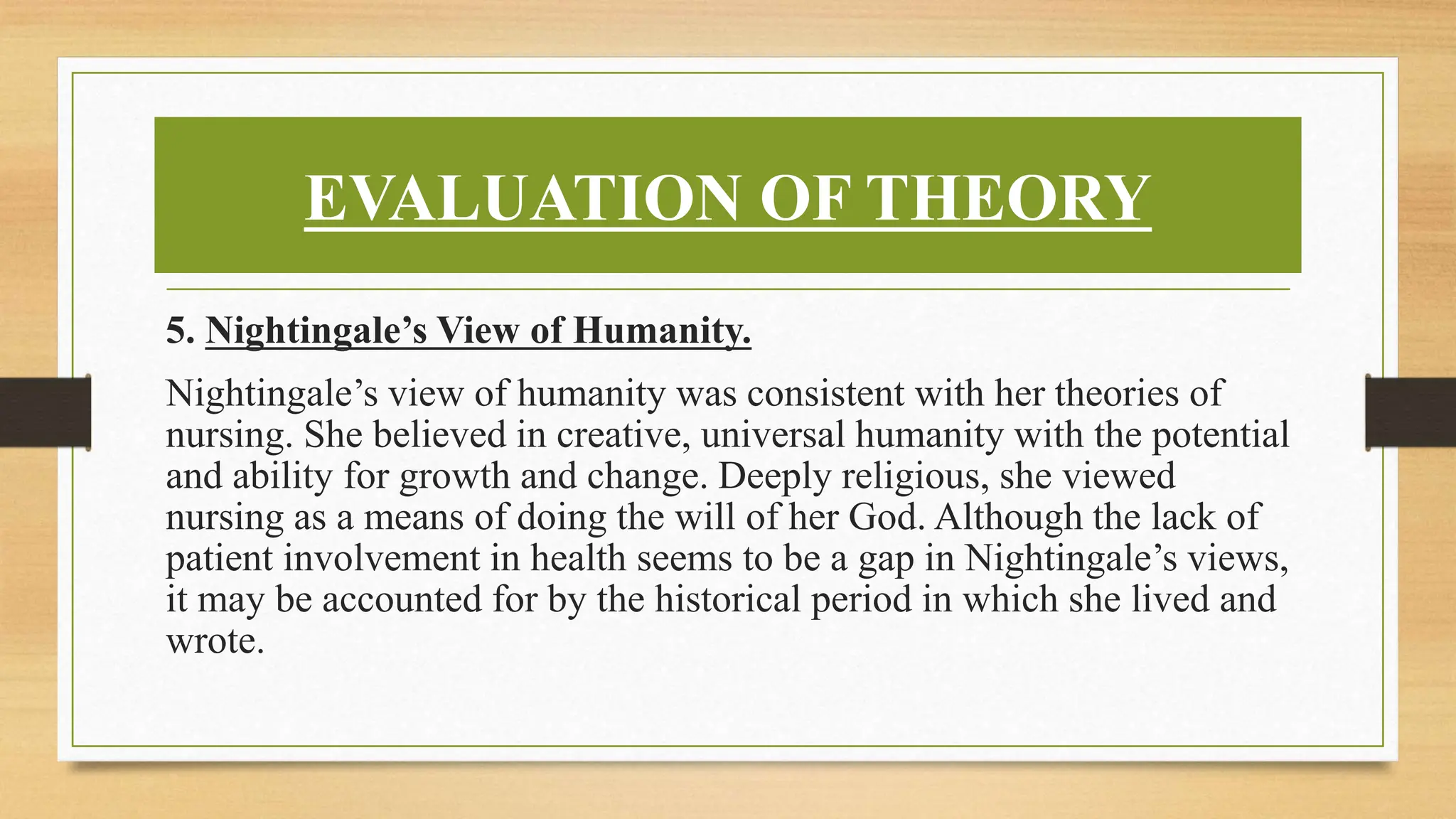 EVALUATION OF THEORY

5. Nightingale’s View of Humanity.

Nightingale’s view of humanity was consistent with her theories of nursing. She believed in creative, universal humanity with the potential and ability for growth and change. Deeply religious, she viewed nursing as a means of doing the will of her God. Although the lack of patient involvement in health seems to be a gap in Nightingale’s views, it may be accounted for by the historical period in which she lived and wrote.